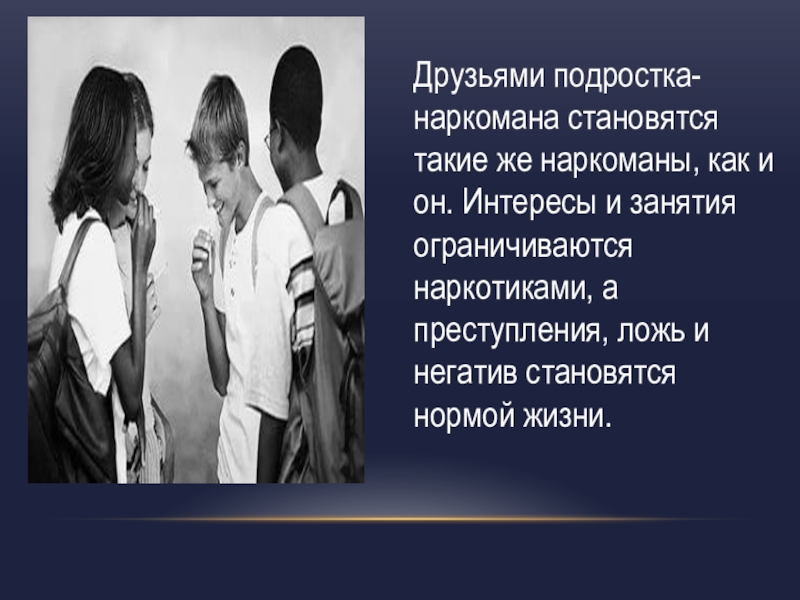 Друзьями подростка-наркомана становятся такие же наркоманы, как и он. Интересы и занятия ограничиваются наркотиками, а преступления, ложь и негатив становятся нормой жизни.